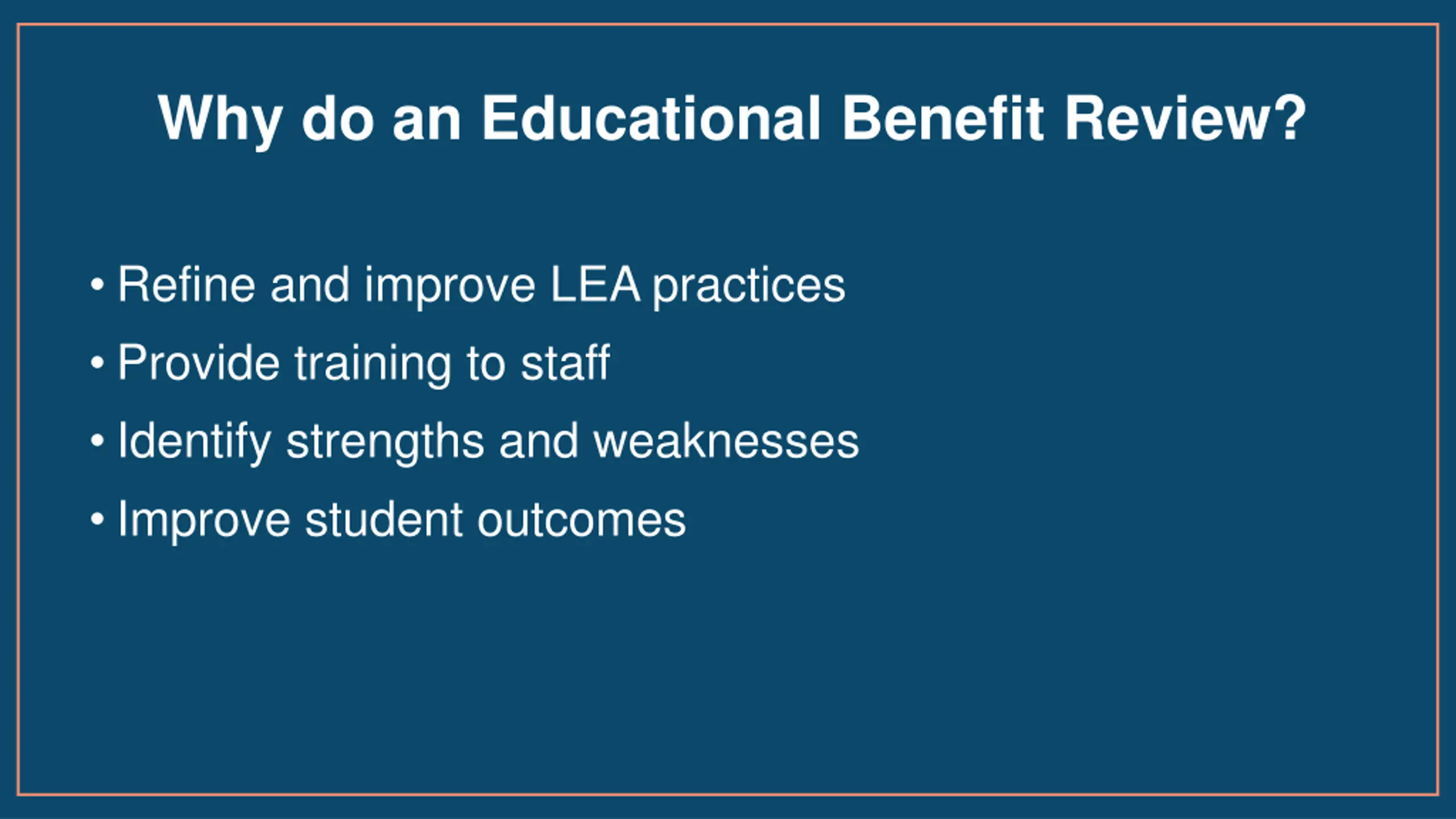 Why do an Educational Benefit Review?

• Refine and improve LEA practices
• Provide training to staff
• Identify strengths and weaknesses
• Improve student outcomes